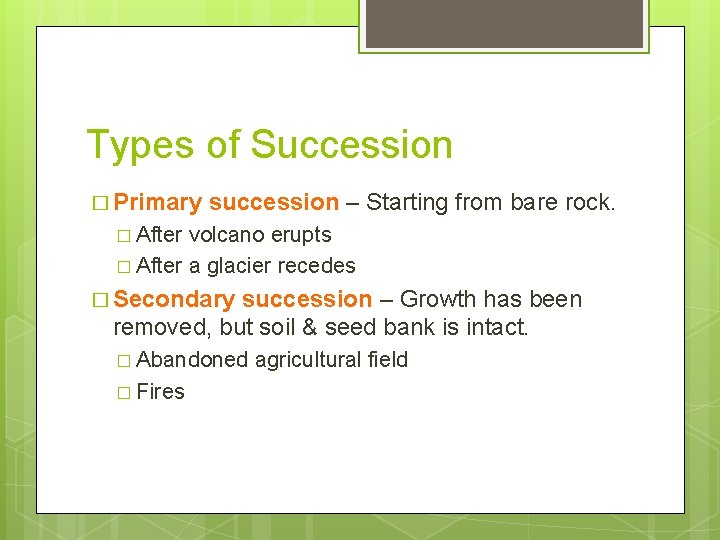 Types of Succession

□ Primary succession – Starting from bare rock.

□ After volcano erupts

□ After a glacier recedes

□ Secondary succession – Growth has been removed, but soil & seed bank is intact.

□ Abandoned agricultural field

□ Fires